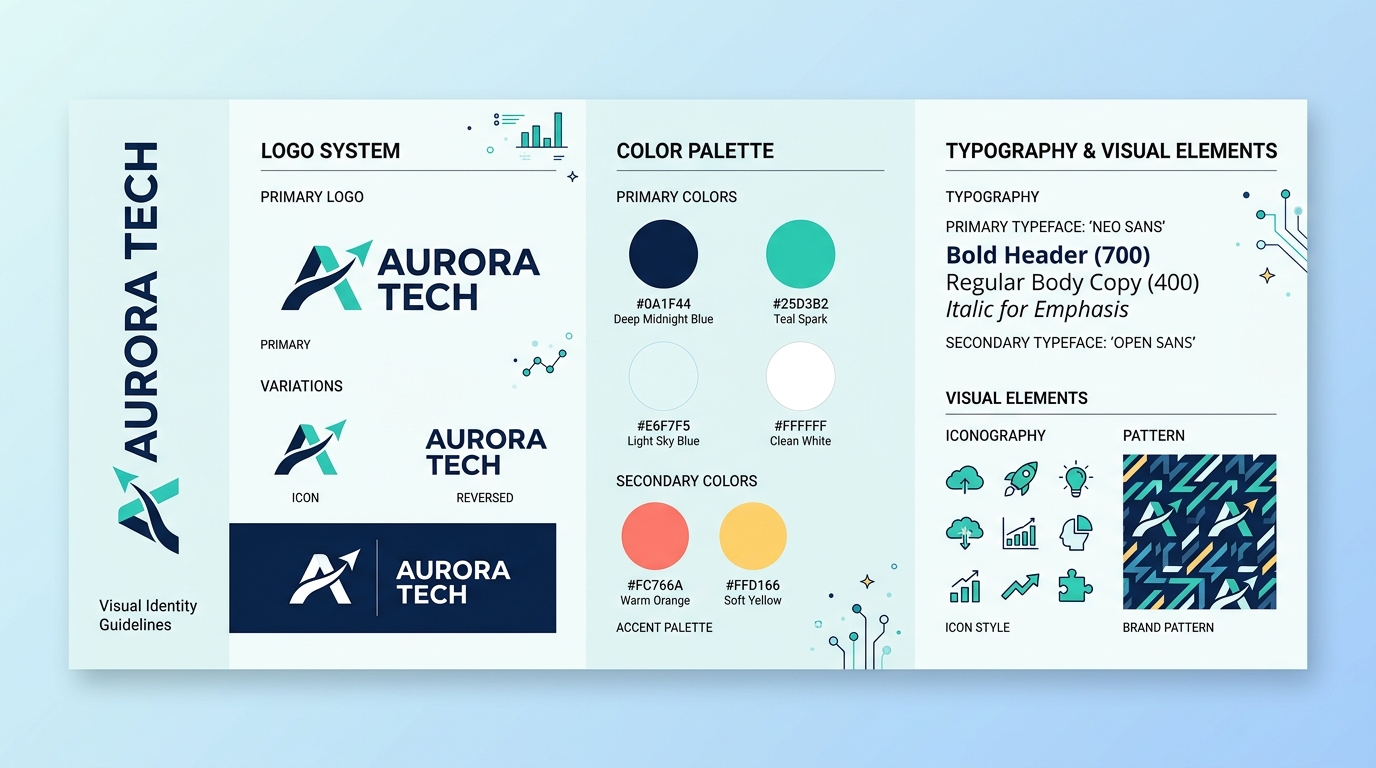 AURORA TECH

Visual Identity Guidelines

LOGO SYSTEM

PRIMARY LOGO

AURORA TECH

PRIMARY

VARIATIONS

ICON

AURORA TECH

REVERSED

AURORA TECH

COLOR PALETTE

PRIMARY COLORS

#0A1F44
Deep Midnight Blue

#25D3B2
Teal Spark

#E6F7F5
Light Sky Blue

#FFFFFF
Clean White

SECONDARY COLORS

#FC766A
Warm Orange

#FFD166
Soft Yellow

ACCENT PALETTE

TYPOGRAPHY & VISUAL ELEMENTS

TYPOGRAPHY

PRIMARY TYPEFACE: 'NEO SANS'

Bold Header (700)
Regular Body Copy (400)
Italic for Emphasis

SECONDARY TYPEFACE: 'OPEN SANS'

VISUAL ELEMENTS

ICONOGRAPHY

ICON STYLE

PATTERN

BRAND PATTERN